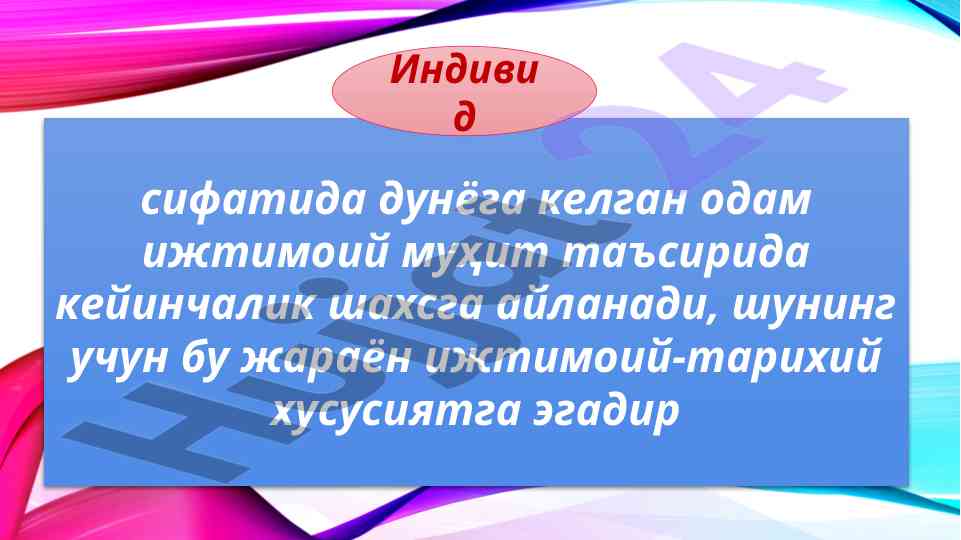 Индивид

сифатида дунёга келган одам ижтимоий муҳит таъсирида кейинчалик шахсга айланади, шунинг учун бу жараён ижтимоий-тарихий хусусиятга эгадир

Hujjat24